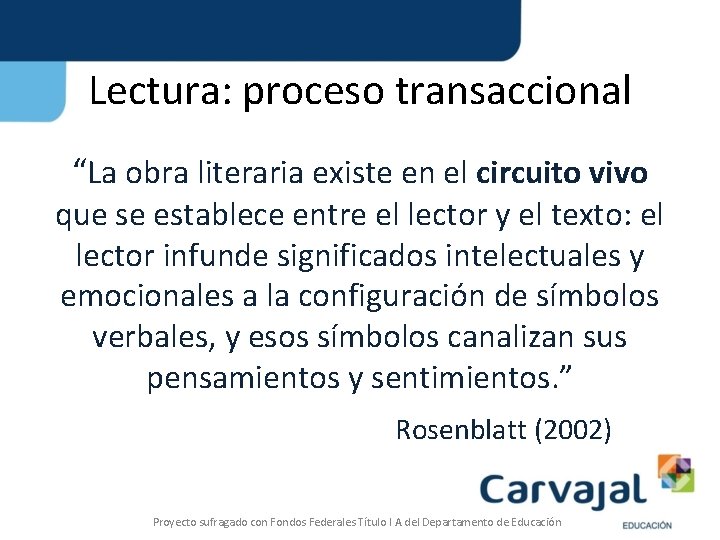 Lectura: proceso transaccional

“La obra literaria existe en el circuito vivo que se establece entre el lector y el texto: el lector infunde significados intelectuales y emocionales a la configuración de símbolos verbales, y esos símbolos canalizan sus pensamientos y sentimientos.”

Rosenblatt (2002)

Carvajal
EDUCACIÓN

Proyecto sufragado con Fondos Federales Título I A del Departamento de Educación